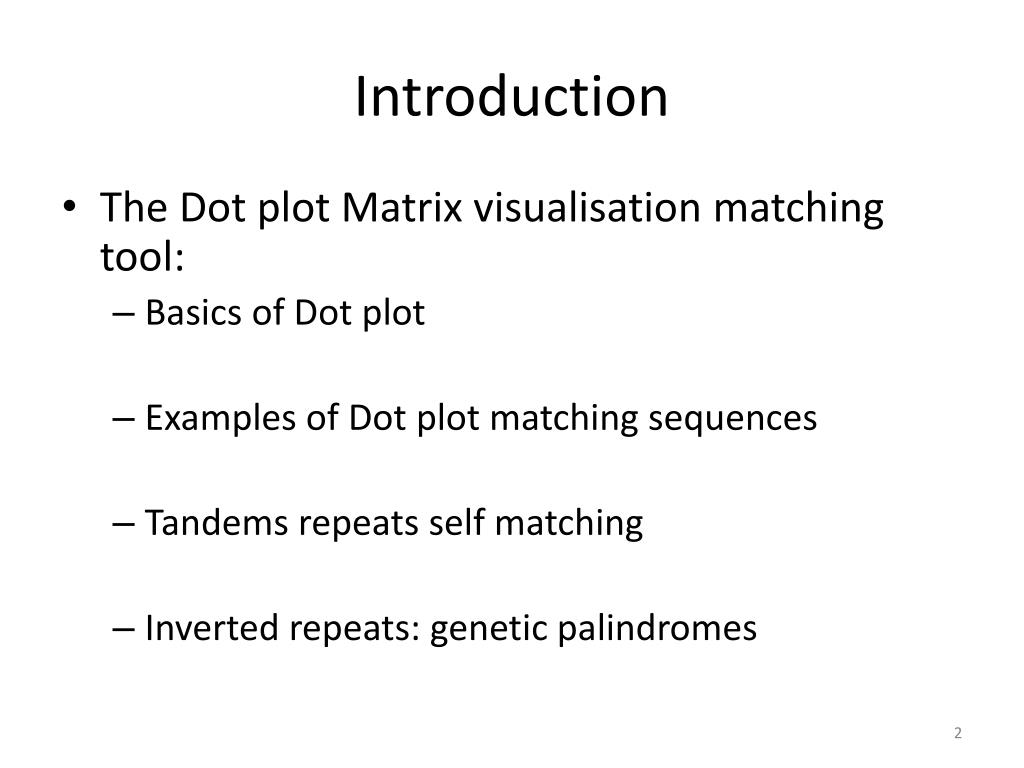 Introduction

• The Dot plot Matrix visualisation matching tool:
– Basics of Dot plot

– Examples of Dot plot matching sequences

– Tandems repeats self matching

– Inverted repeats: genetic palindromes

2